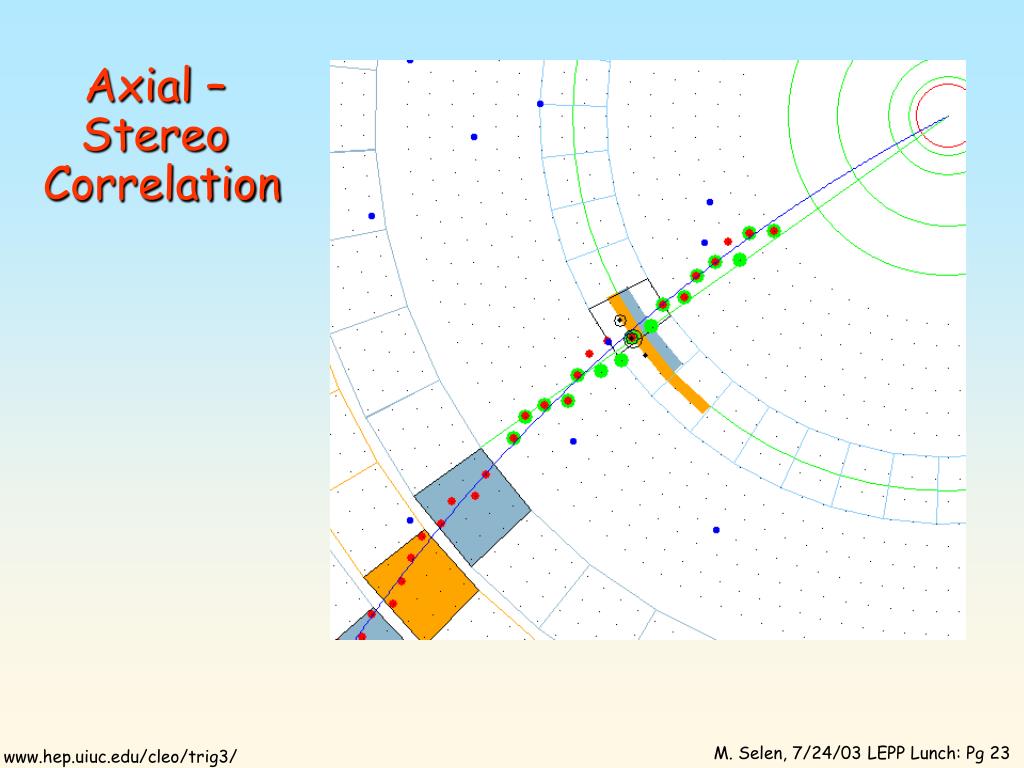 Axial – Stereo Correlation

www.hep.uiuc.edu/cleo/trig3/

M. Selen, 7/24/03 LEPP Lunch: Pg 23